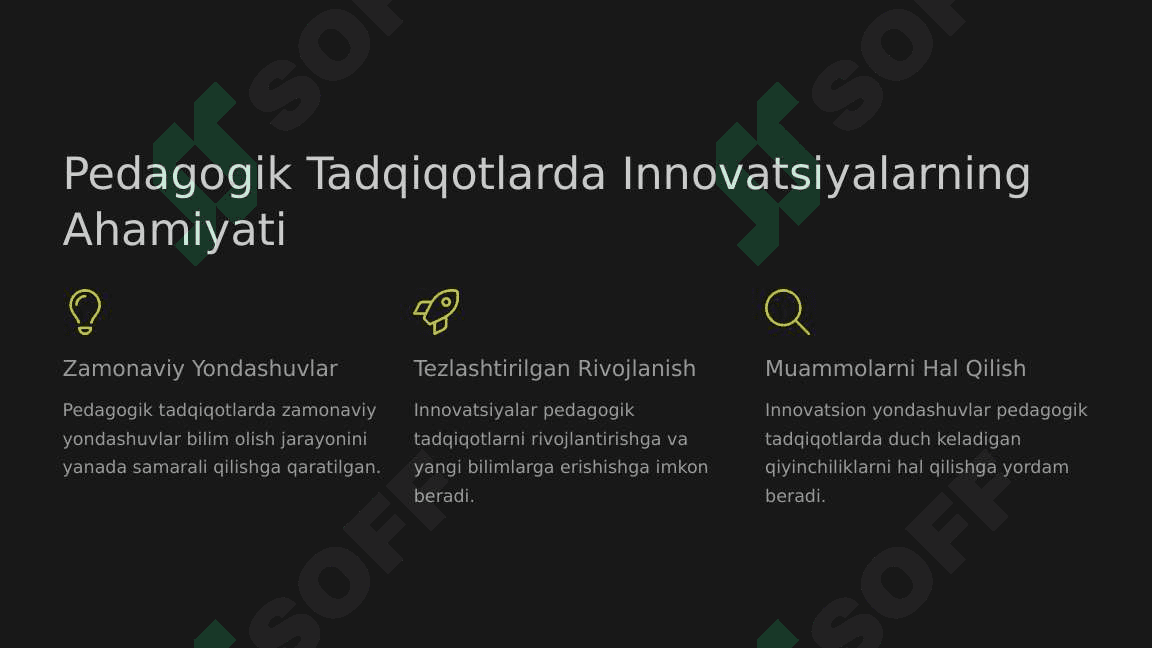 SOFF SOFF

Pedagogik Tadqiqotlarda Innovatsiyalarning Ahamiyati

Zamonaviy Yondashuvlar

Pedagogik tadqiqotlarda zamonaviy yondashuvlar bilim olish jarayonini yanada samarali qilishga qaratilgan.

Tezlashtirilgan Rivojlanish

Innovatsiyalar pedagogik tadqiqotlarni rivojlantirishga va yangi bilimlarga erishishga imkon beradi.

Muammolarni Hal Qilish

Innovatsion yondashuvlar pedagogik tadqiqotlarda duch keladigan qiyinchiliklarni hal qilishga yordam beradi.

SOFF SOFF